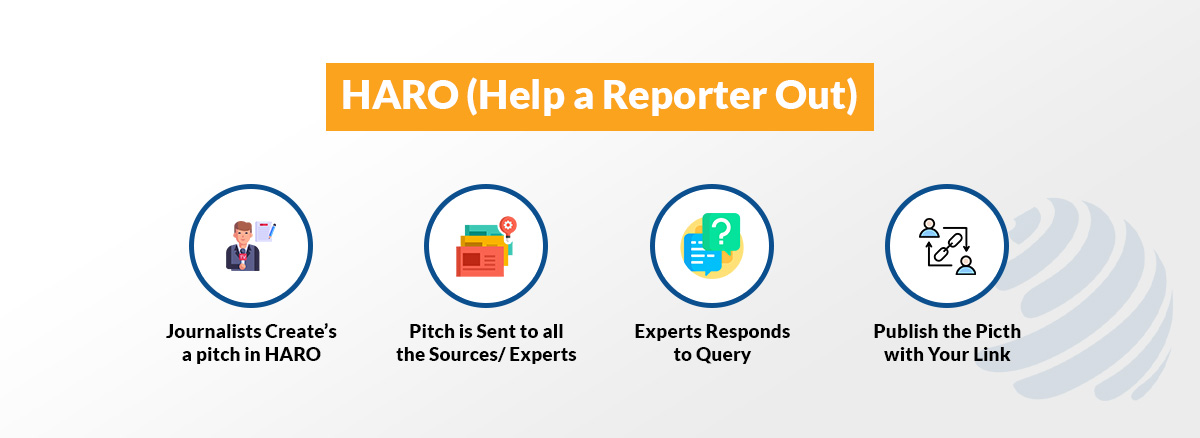 HARO (Help a Reporter Out)

Journalists Create's a pitch in HARO

Pitch is Sent to all the Sources/ Experts

Experts Responds to Query

Publish the Picth with Your Link